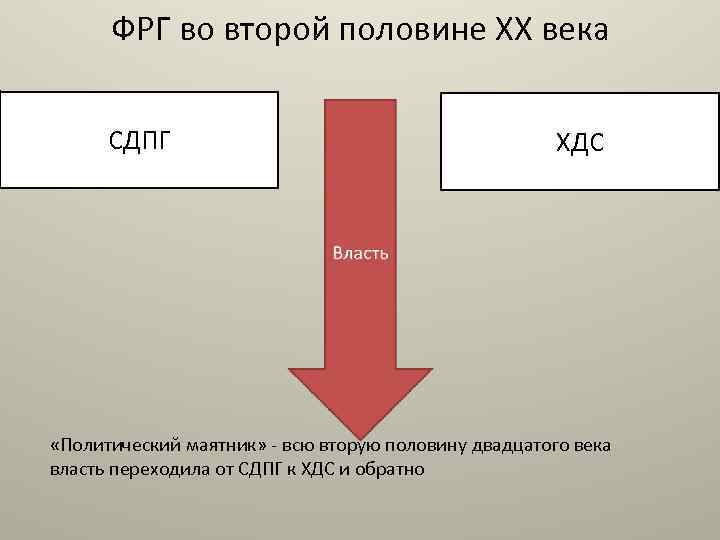 ФРГ во второй половине XX века

СДПГ

ХДС

Власть

«Политический маятник» - всю вторую половину двадцатого века власть переходила от СДПГ к ХДС и обратно